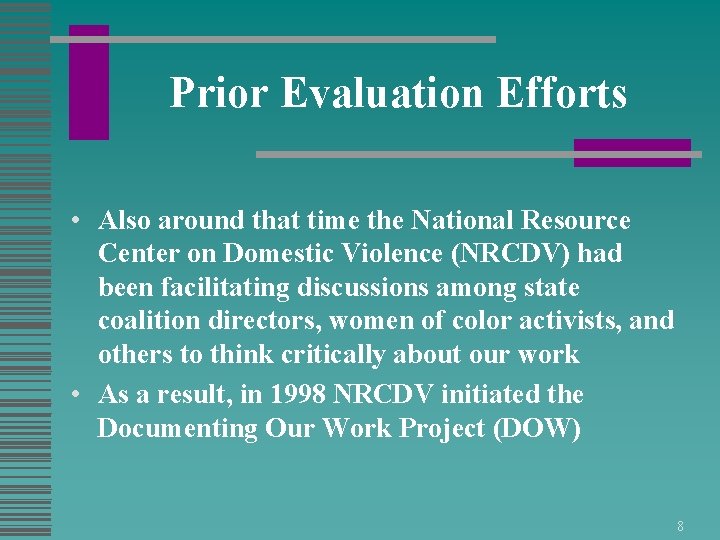 Prior Evaluation Efforts

• Also around that time the National Resource Center on Domestic Violence (NRCDV) had been facilitating discussions among state coalition directors, women of color activists, and others to think critically about our work

• As a result, in 1998 NRCDV initiated the Documenting Our Work Project (DOW)

8